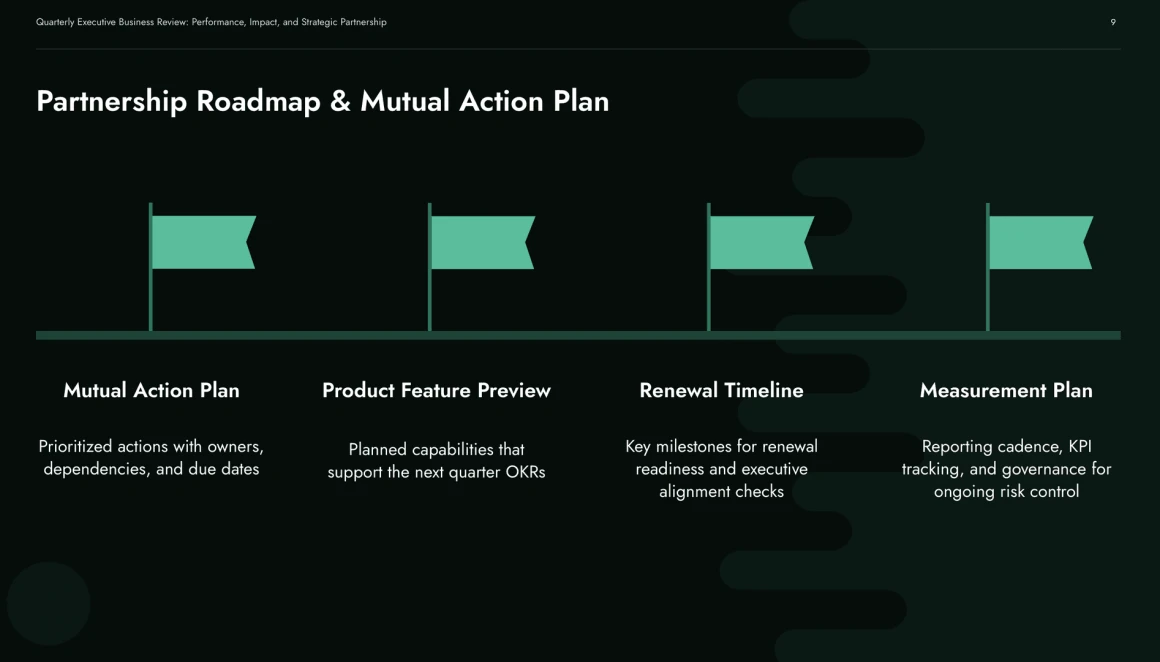 Quarterly Executive Business Review: Performance, Impact, and Strategic Partnership

9

Partnership Roadmap & Mutual Action Plan

Mutual Action Plan

Prioritized actions with owners, dependencies, and due dates

Product Feature Preview

Planned capabilities that support the next quarter OKRs

Renewal Timeline

Key milestones for renewal readiness and executive alignment checks

Measurement Plan

Reporting cadence, KPI tracking, and governance for ongoing risk control